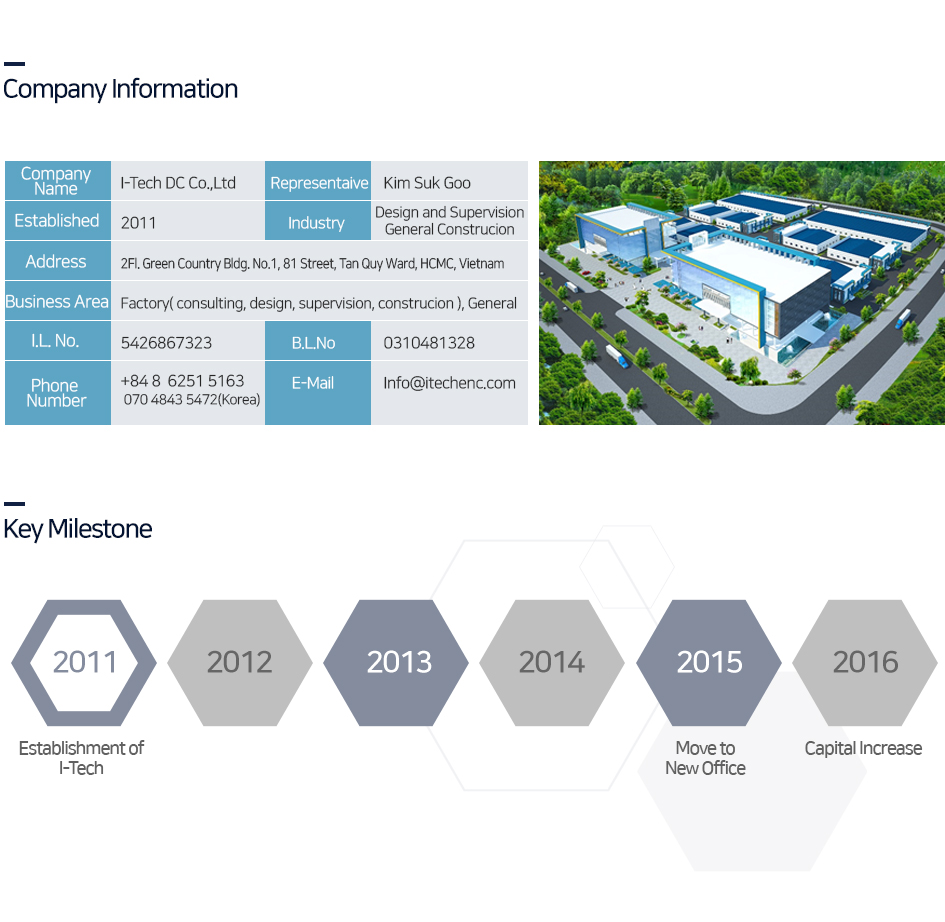 Company Information

| Company Name | I-Tech DC Co.,Ltd | Representaive | Kim Suk Goo |
|---|---|---|---|
| Established | 2011 | Industry | Design and Supervision General Construcion |
| Address | 2Fl. Green Country Bldg. No.1, 81 Street, Tan Quy Ward, HCMC, Vietnam | | |
| Business Area | Factory( consulting, design, supervision, construcion ), General | | |
| I.L. No. | 5426867323 | B.L.No | 0310481328 |
| Phone Number | +84 8 6251 5163 070 4843 5472(Korea) | E-Mail | Info@itechenc.com |

Key Milestone

2011
Establishment of I-Tech

2012

2013

2014

2015
Move to New Office

2016
Capital Increase